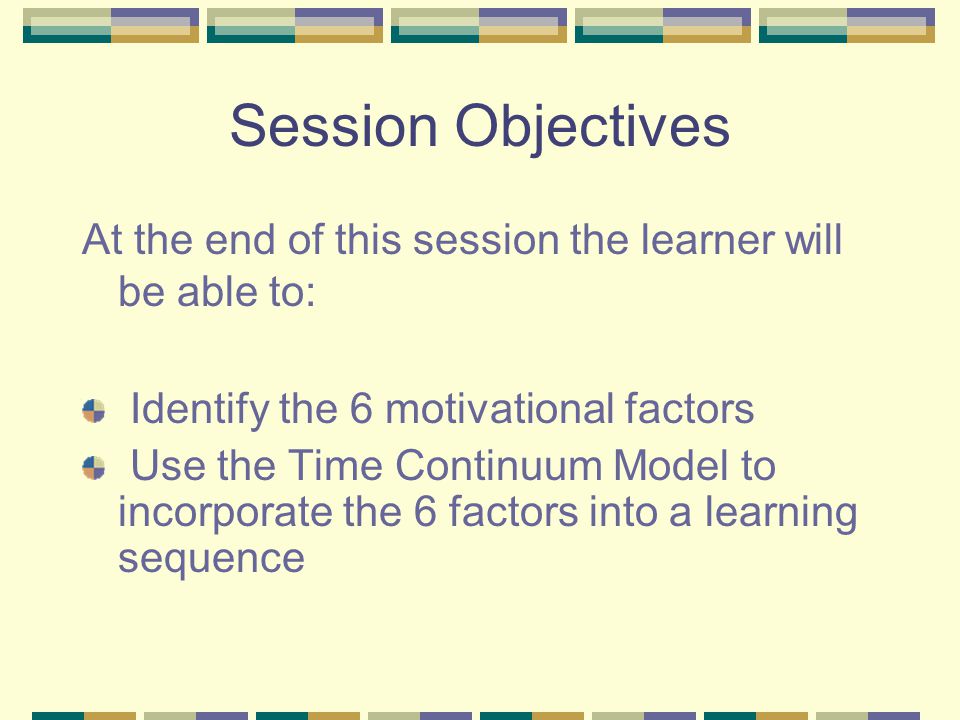 Session Objectives

At the end of this session the learner will be able to:

Identify the 6 motivational factors
Use the Time Continuum Model to incorporate the 6 factors into a learning sequence